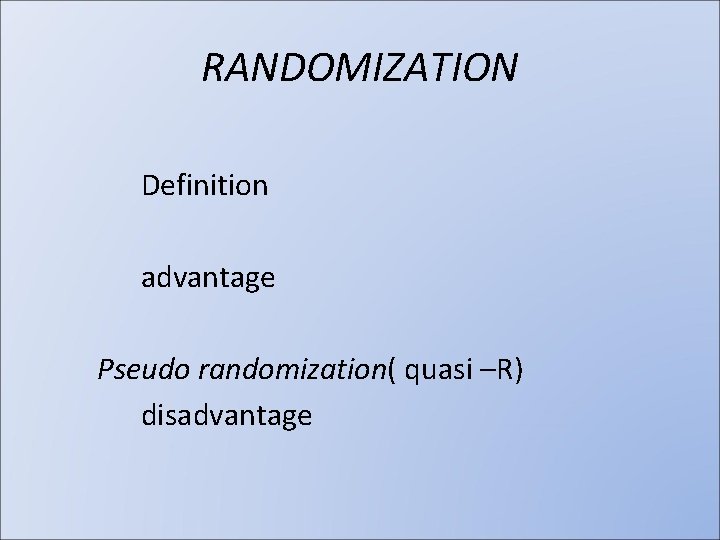 RANDOMIZATION

Definition

advantage

Pseudo randomization( quasi –R)
disadvantage